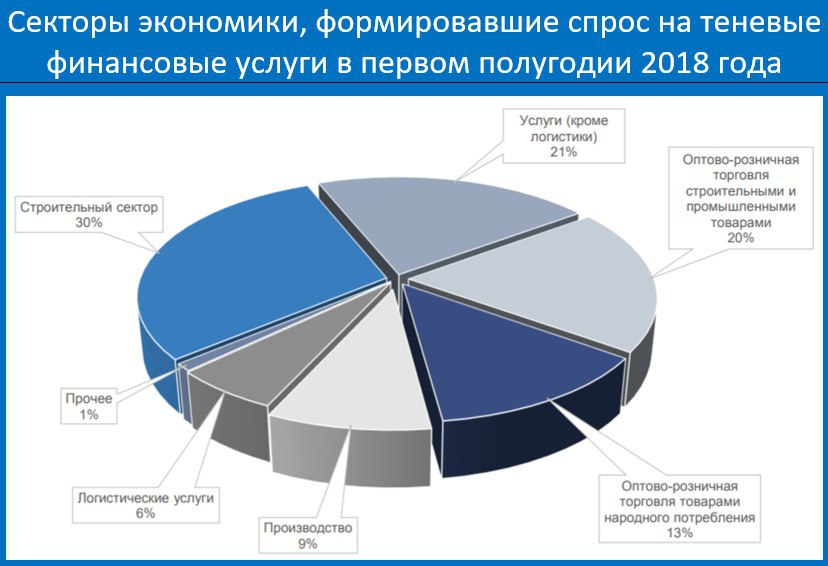 Секторы экономики, формировавшие спрос на теневые финансовые услуги в первом полугодии 2018 года

Услуги (кроме логистики)
21%

Оптово-розничная торговля строительными и промышленными товарами
20%

Строительный сектор
30%

Прочее
1%

Логистические услуги
6%

Производство
9%

Оптово-розничная торговля товарами народного потребления
13%